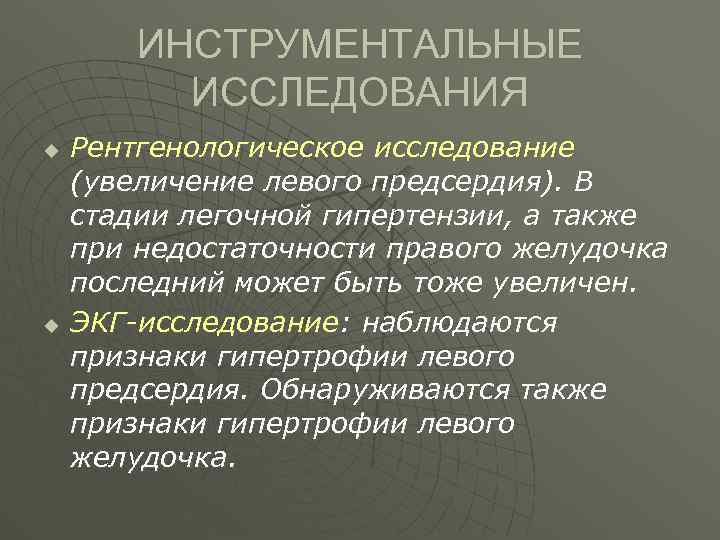 ИНСТРУМЕНТАЛЬНЫЕ ИССЛЕДОВАНИЯ

Рентгенологическое исследование (увеличение левого предсердия). В стадии легочной гипертензии, а также при недостаточности правого желудочка последний может быть тоже увеличен.

ЭКГ-исследование: наблюдаются признаки гипертрофии левого предсердия. Обнаруживаются также признаки гипертрофии левого желудочка.